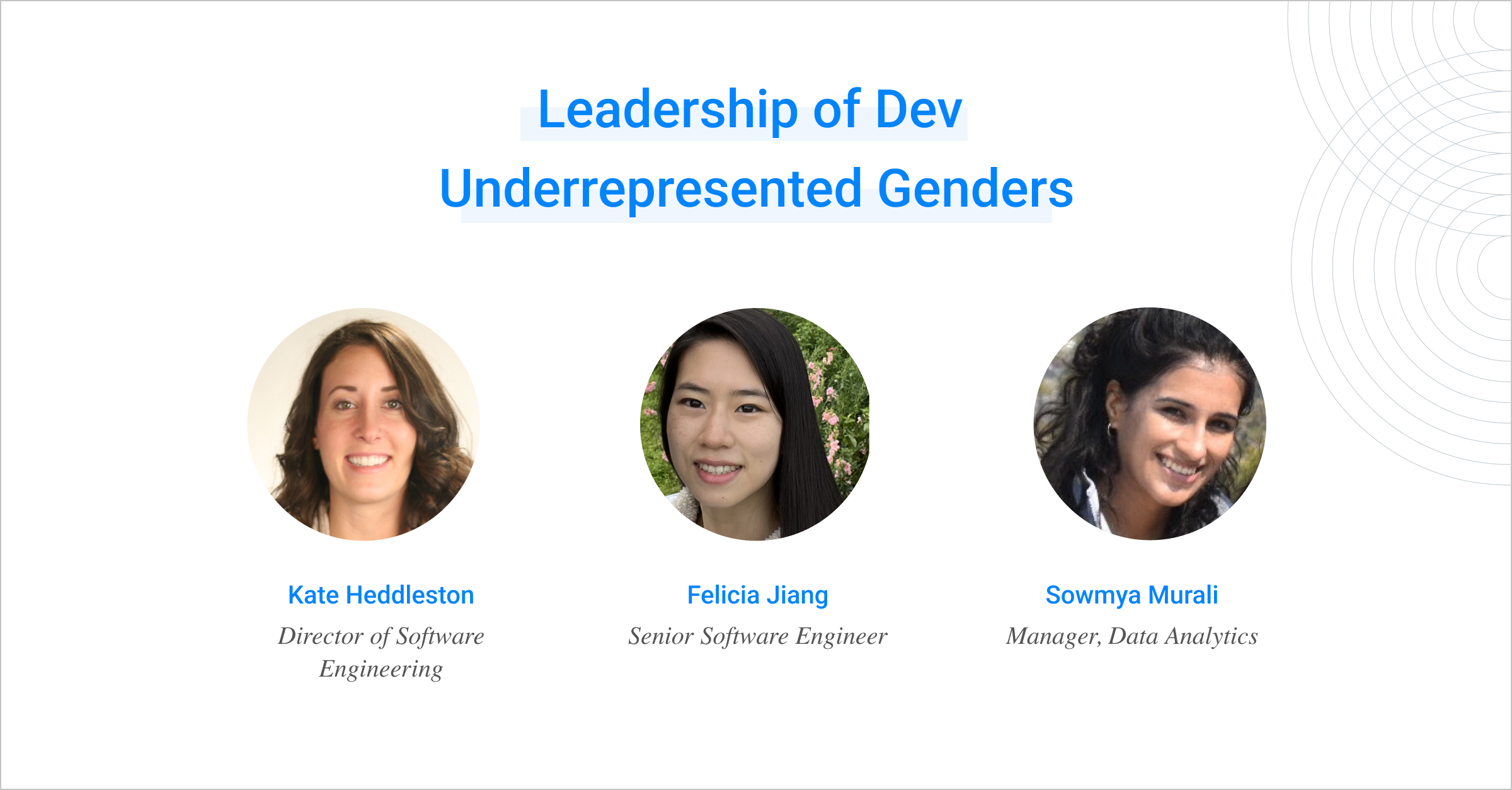 Leadership of Dev Underrepresented Genders

Kate Heddleston
Director of Software Engineering

Felicia Jiang
Senior Software Engineer

Sowmya Murali
Manager, Data Analytics